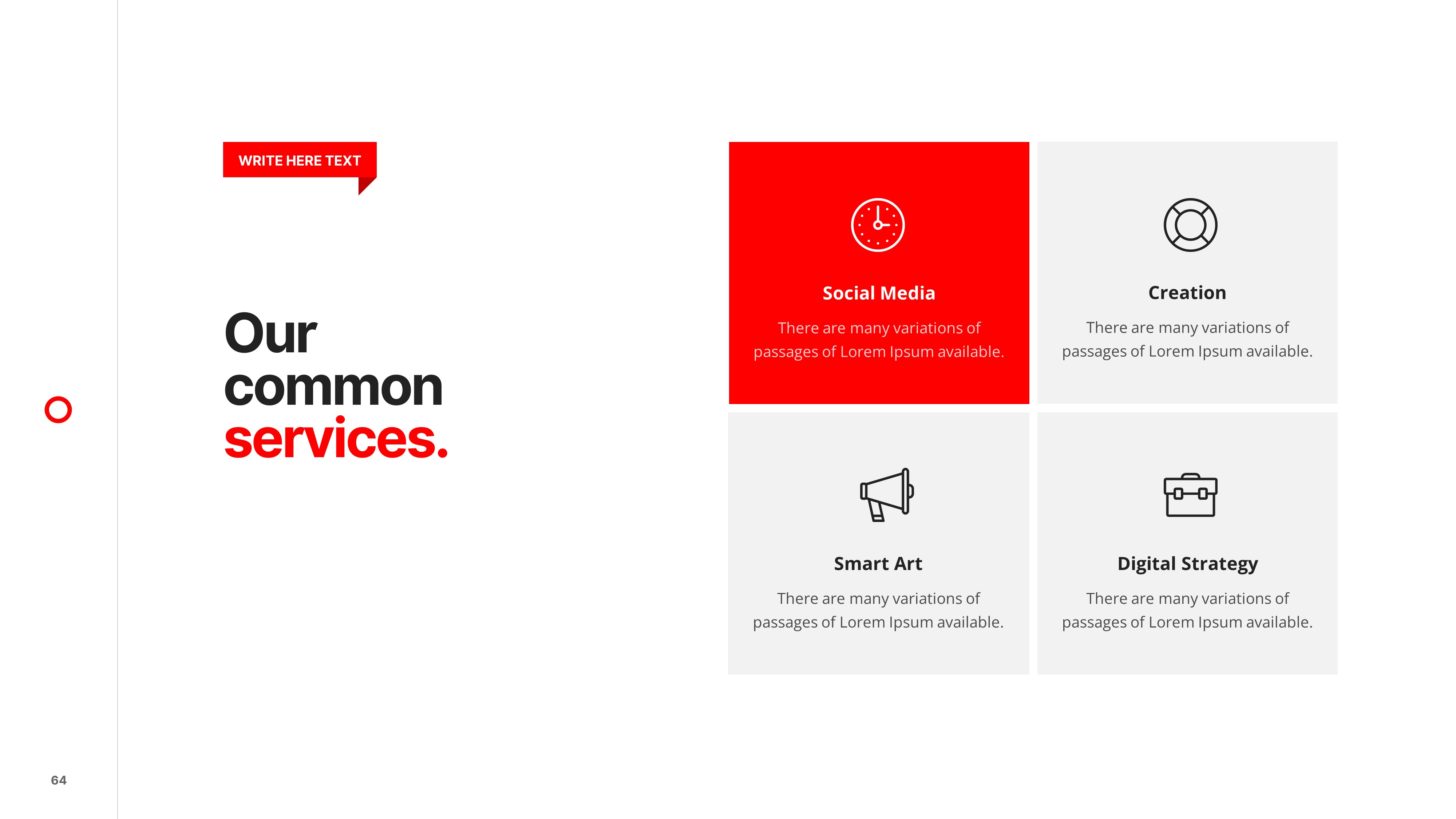 WRITE HERE TEXT

Our common services.

Social Media

There are many variations of passages of Lorem Ipsum available.

Creation

There are many variations of passages of Lorem Ipsum available.

Smart Art

There are many variations of passages of Lorem Ipsum available.

Digital Strategy

There are many variations of passages of Lorem Ipsum available.

64